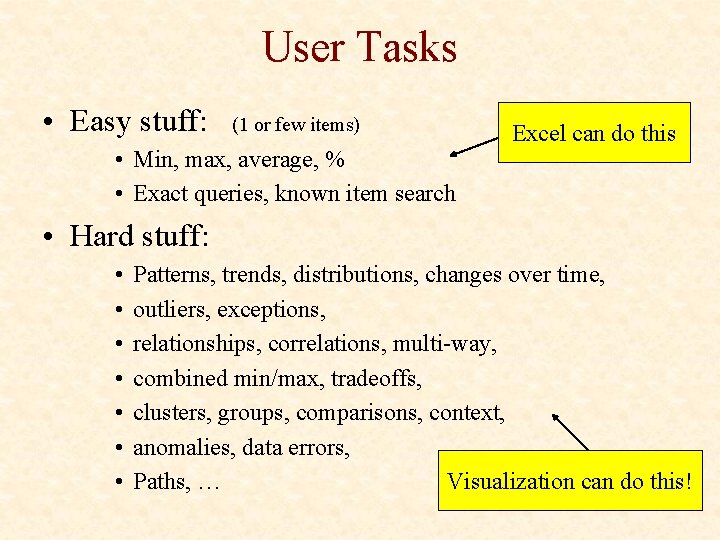 User Tasks

• Easy stuff: (1 or few items)

Excel can do this

• Min, max, average, %
• Exact queries, known item search

• Hard stuff:
• Patterns, trends, distributions, changes over time,
• outliers, exceptions,
• relationships, correlations, multi-way,
• combined min/max, tradeoffs,
• clusters, groups, comparisons, context,
• anomalies, data errors,
• Paths, …

Visualization can do this!